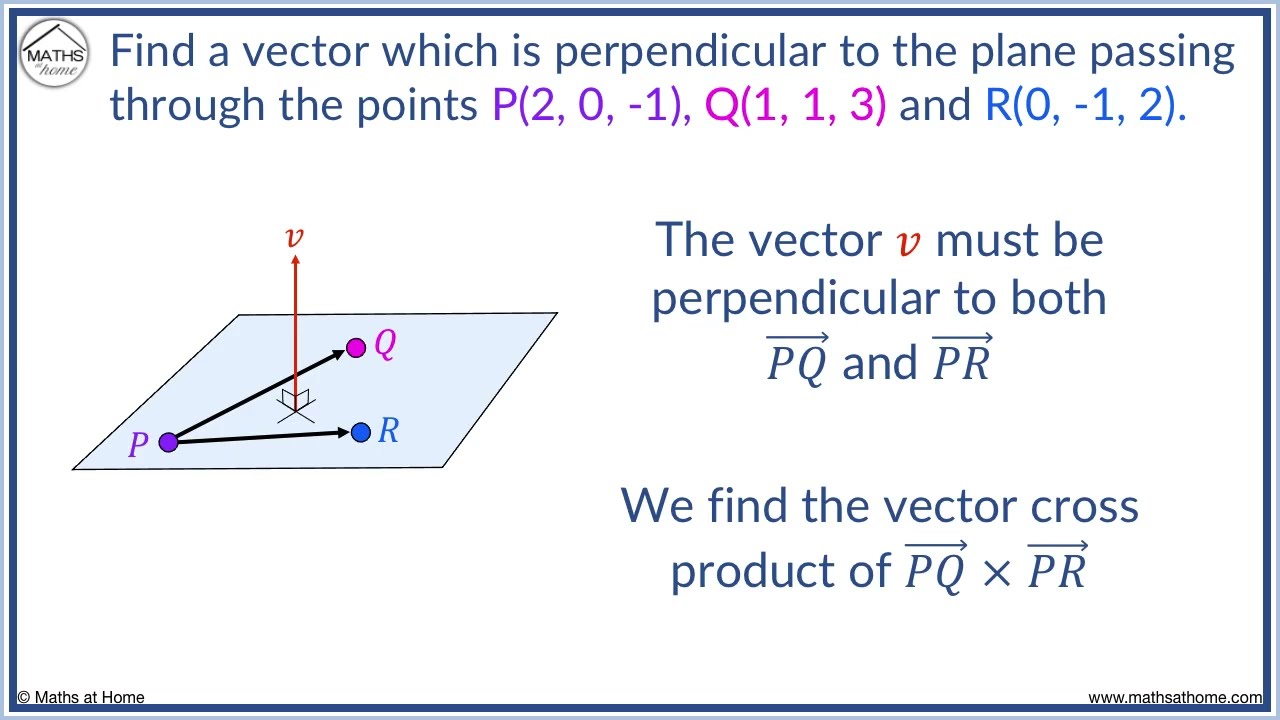 MATHS at home

Find a vector which is perpendicular to the plane passing through the points P(2, 0, -1), Q(1, 1, 3) and R(0, -1, 2).

$v$

$Q$

$P$

$R$

The vector $v$ must be perpendicular to both $\overrightarrow{PQ}$ and $\overrightarrow{PR}$

We find the vector cross product of $\overrightarrow{PQ} \times \overrightarrow{PR}$

© Maths at Home

www.mathsathome.com